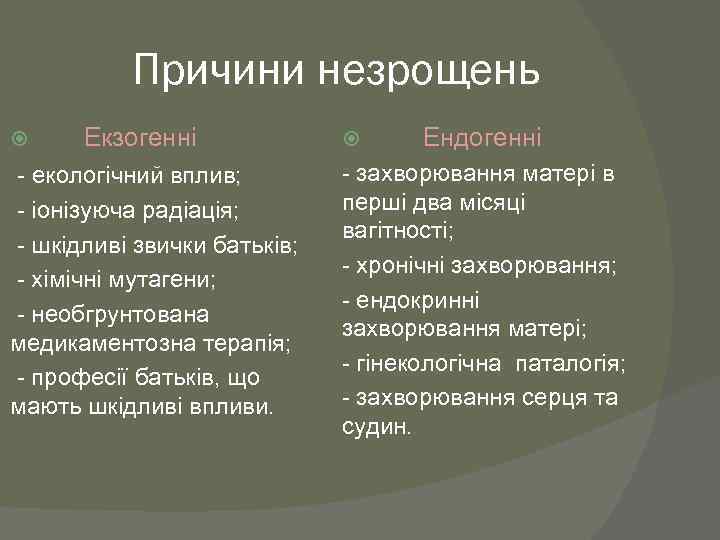 Причини незрощень

Екзогенні

- екологічний вплив;

- іонізуюча радіація;

- шкідливі звички батьків;

- хімічні мутагени;

- необгрунтована медикаментозна терапія;

- професії батьків, що мають шкідливі впливи.

Ендогенні

- захворювання матері в перші два місяці вагітності;

- хронічні захворювання;

- ендокринні захворювання матері;

- гінекологічна паталогія;

- захворювання серця та судин.